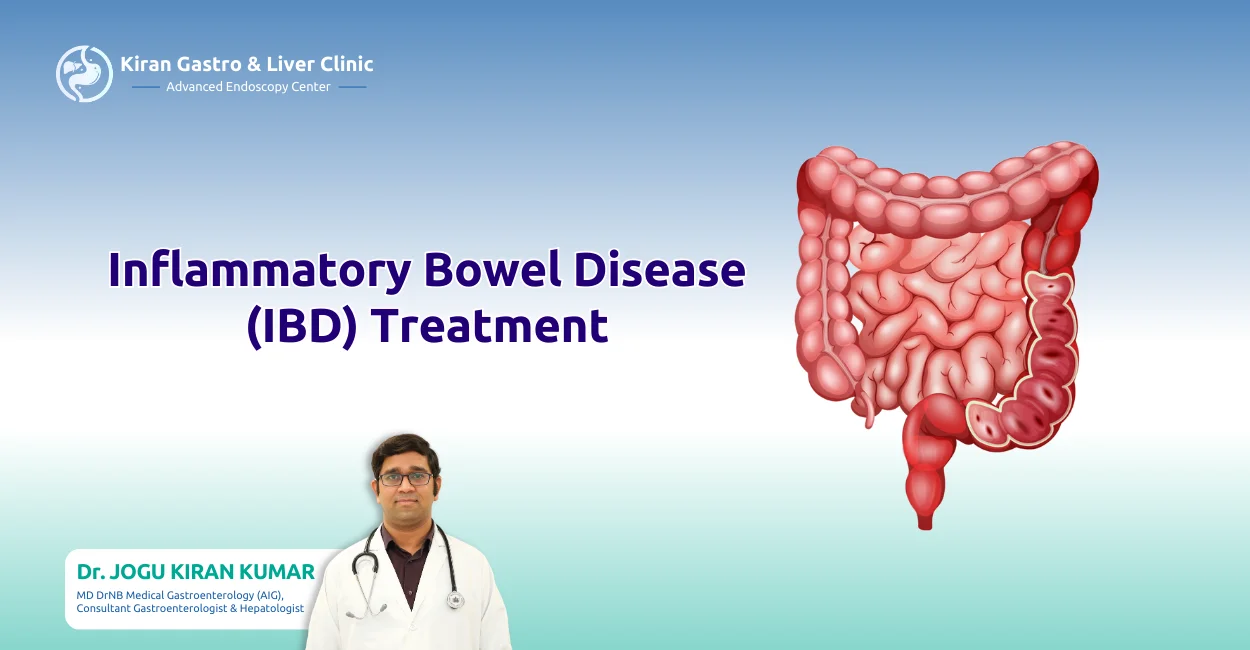 Kiran Gastro & Liver Clinic
Advanced Endoscopy Center

Inflammatory Bowel Disease (IBD) Treatment

Dr. JOGU KIRAN KUMAR
MD DrNB Medical Gastroenterology (AIG), Consultant Gastroenterologist & Hepatologist